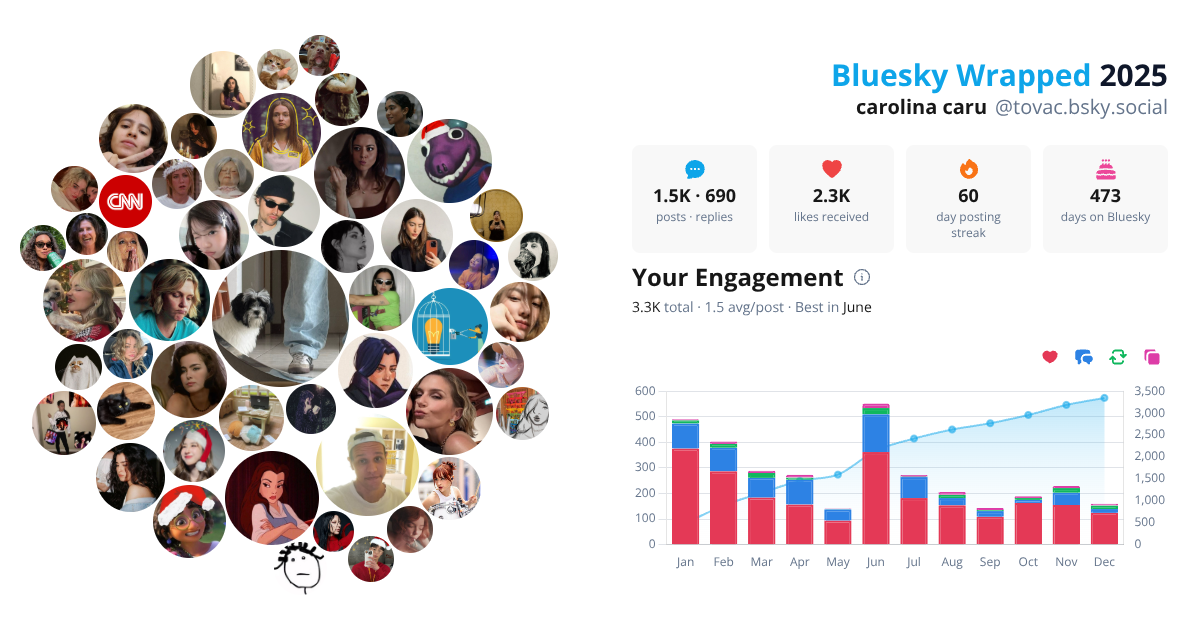 CNN

Bluesky Wrapped 2025
carolina caru @tovac.bsky.social

1.5K · 690
posts · replies

2.3K
likes received

60
day posting streak

473
days on Bluesky

Your Engagement
3.3K total · 1.5 avg/post · Best in June

600
500
400
300
200
100
0

3,500
3,000
2,500
2,000
1,500
1,000
500
0

Jan Feb Mar Apr May Jun Jul Aug Sep Oct Nov Dec